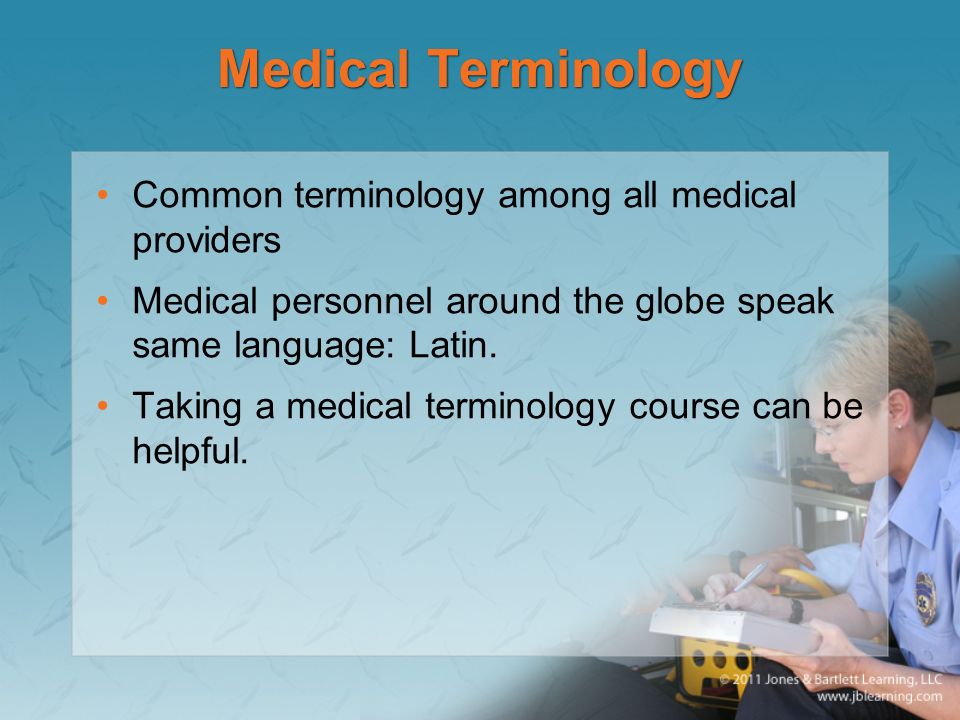 Medical Terminology

• Common terminology among all medical providers

• Medical personnel around the globe speak same language: Latin.

• Taking a medical terminology course can be helpful.

© 2011 Jones & Bartlett Learning, LLC
www.jblearning.com